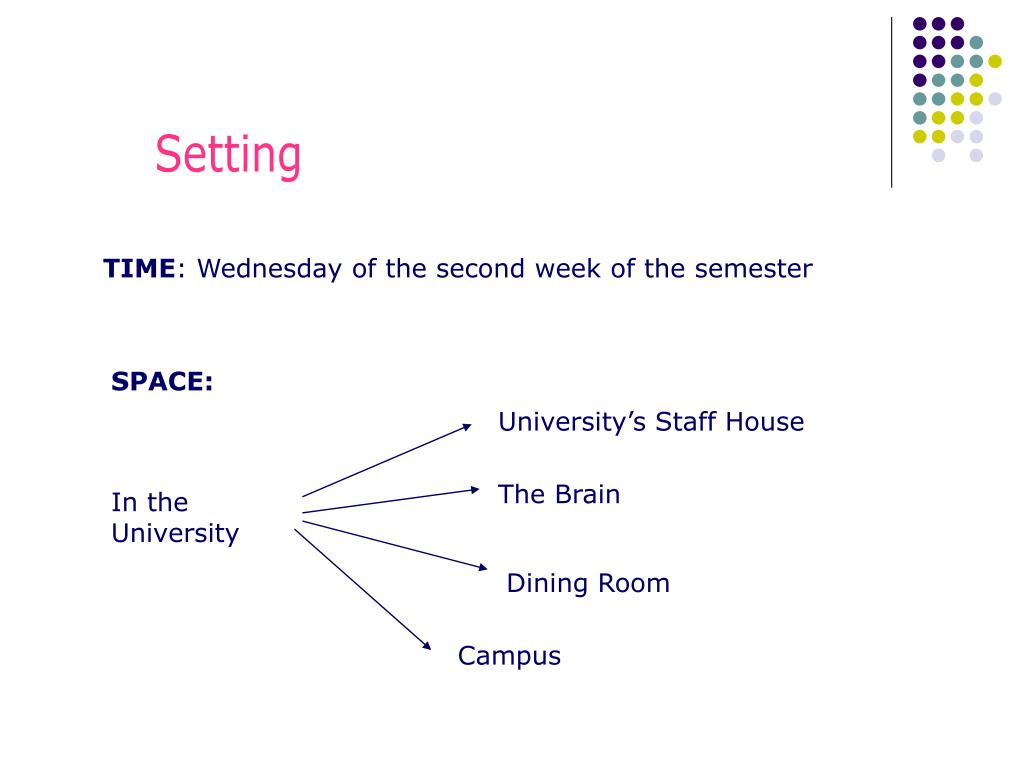 Setting

TIME: Wednesday of the second week of the semester

SPACE:

In the University

University's Staff House

The Brain

Dining Room

Campus